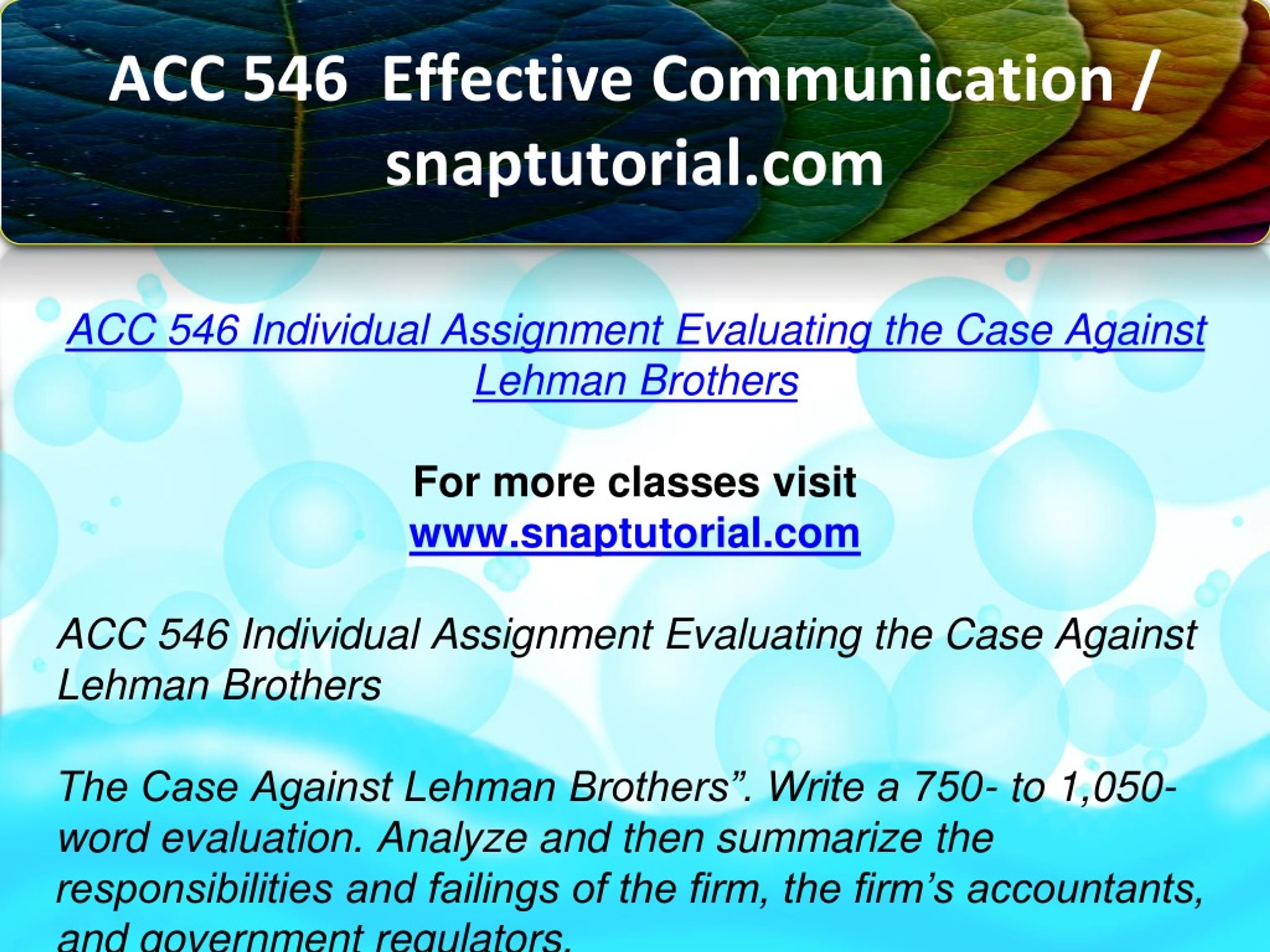 ACC 546 Effective Communication / snaptutorial.com

ACC 546 Individual Assignment Evaluating the Case Against Lehman Brothers

For more classes visit
www.snaptutorial.com

ACC 546 Individual Assignment Evaluating the Case Against Lehman Brothers

The Case Against Lehman Brothers”. Write a 750- to 1,050-word evaluation. Analyze and then summarize the responsibilities and failings of the firm, the firm’s accountants, and government regulators.